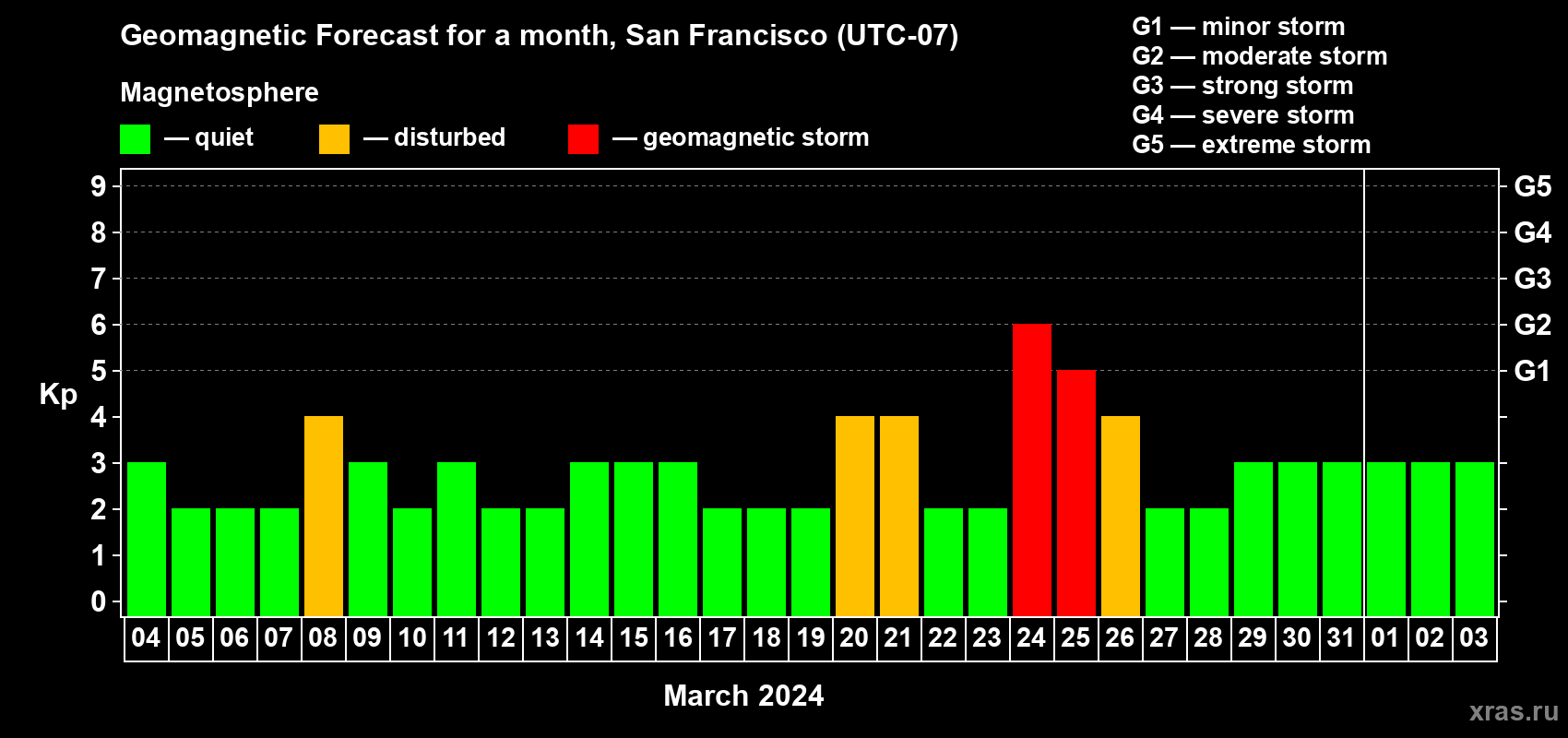 Geomagnetic Forecast for a month, San Francisco (UTC-07)

Magnetosphere

— quiet — disturbed — geomagnetic storm

G1 — minor storm
G2 — moderate storm
G3 — strong storm
G4 — severe storm
G5 — extreme storm

Kp

9
8
7
6
5
4
3
2
1
0

G5
G4
G3
G2
G1

04 05 06 07 08 09 10 11 12 13 14 15 16 17 18 19 20 21 22 23 24 25 26 27 28 29 30 31 01 02 03

March 2024

xras.ru